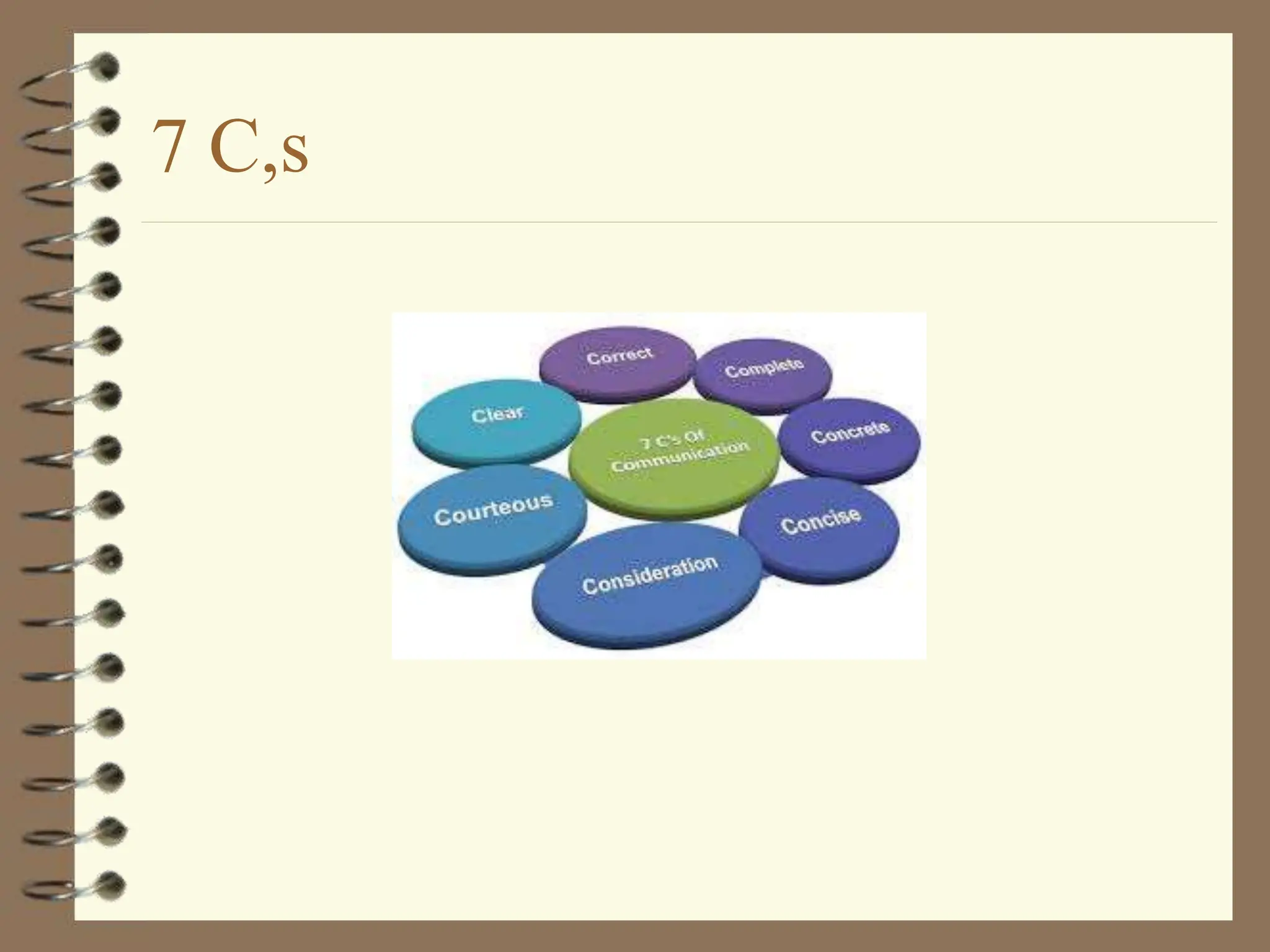 7 C,s

Correct

Complete

Clear

7 C's Of Communication

Concrete

Courteous

Concise

Consideration